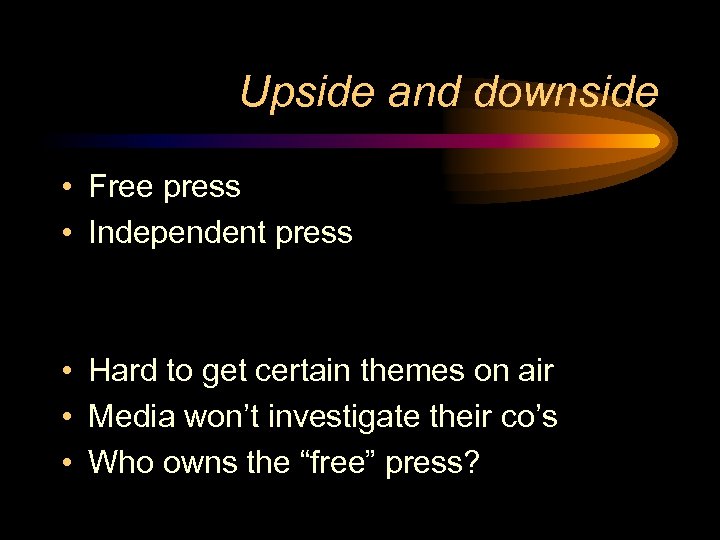 Upside and downside

• Free press
• Independent press

• Hard to get certain themes on air
• Media won’t investigate their co’s
• Who owns the “free” press?